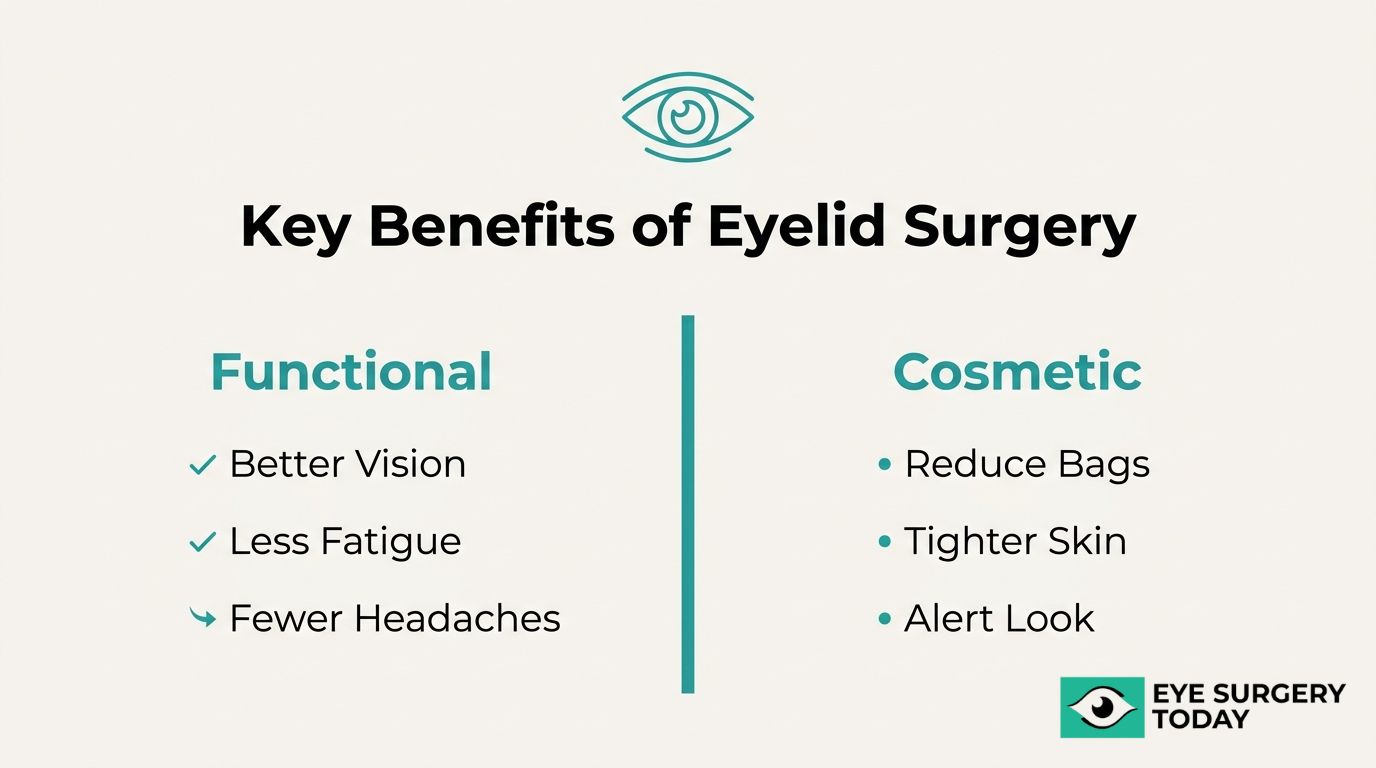 Key Benefits of Eyelid Surgery

Functional

✓ Better Vision

✓ Less Fatigue

↳ Fewer Headaches

Cosmetic

• Reduce Bags

• Tighter Skin

• Alert Look

EYE SURGERY TODAY